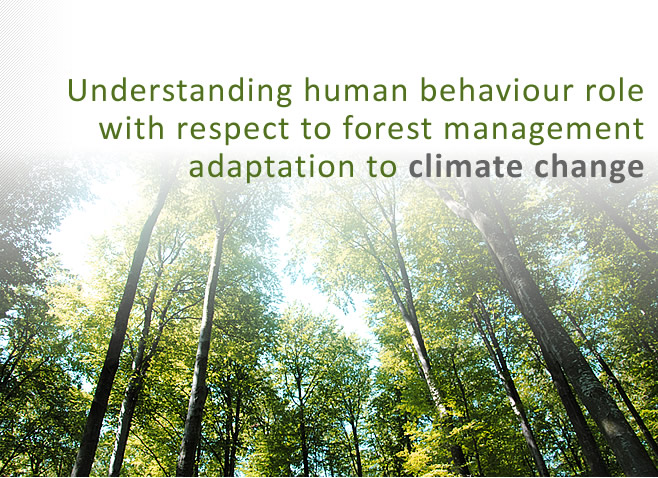 Understanding human behaviour role with respect to forest management adaptation to climate change